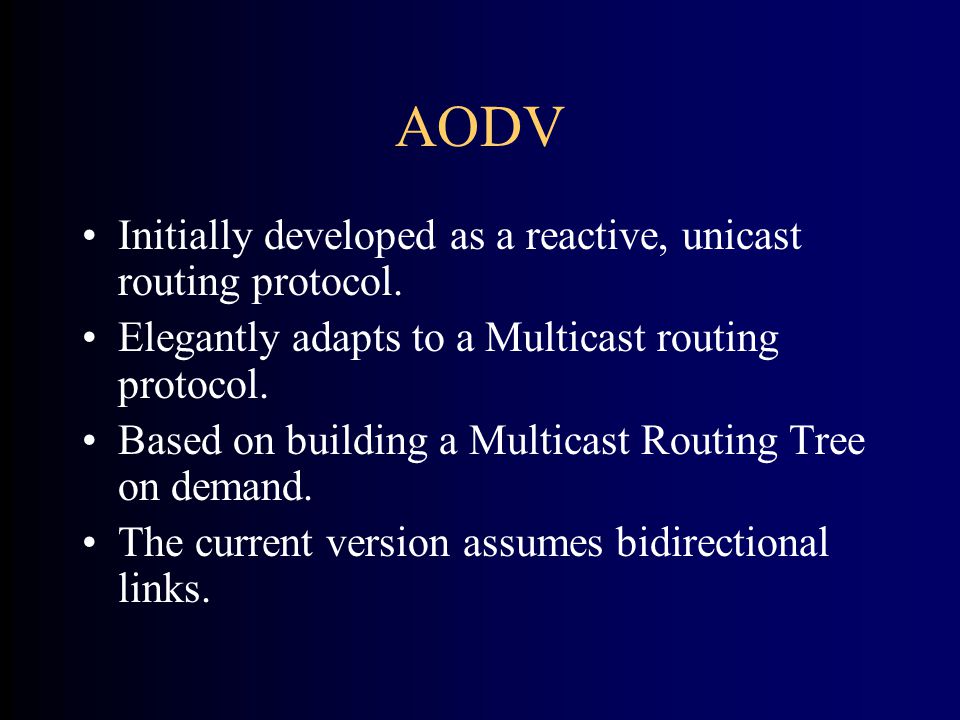 AODV

• Initially developed as a reactive, unicast routing protocol.
• Elegantly adapts to a Multicast routing protocol.
• Based on building a Multicast Routing Tree on demand.
• The current version assumes bidirectional links.